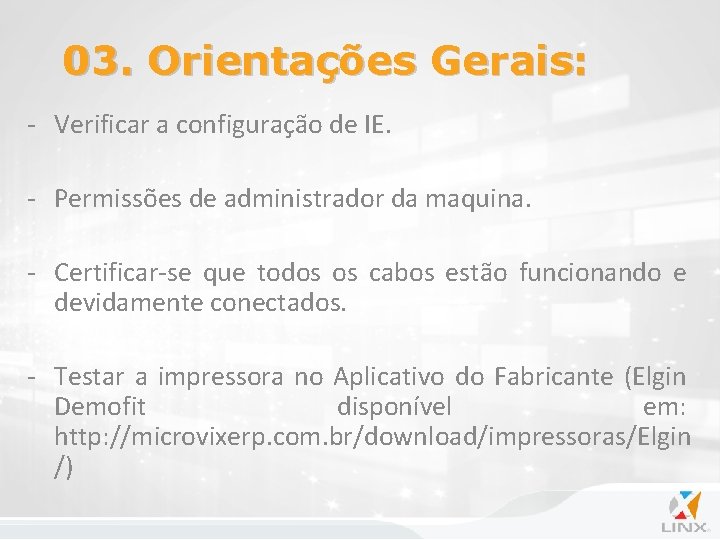 03. Orientações Gerais:

- Verificar a configuração de IE.

- Permissões de administrador da maquina.

- Certificar-se que todos os cabos estão funcionando e devidamente conectados.

- Testar a impressora no Aplicativo do Fabricante (Elgin Demofit disponível em: http://microvixerp.com.br/download/impressoras/Elgin/)

LINX